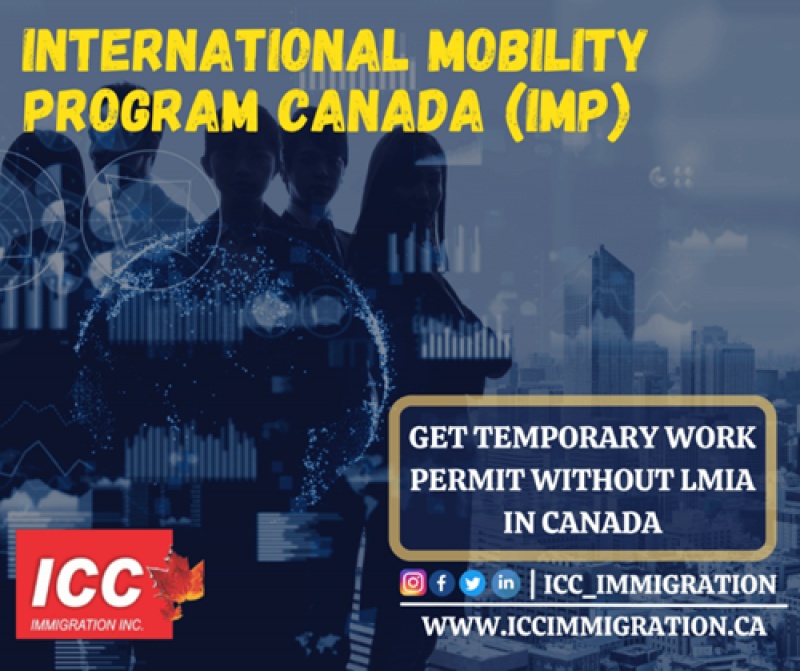 INTERNATIONAL MOBILITY PROGRAM CANADA (IMP)

GET TEMPORARY WORK PERMIT WITHOUT LMIA IN CANADA

ICC
IMMIGRATION INC.

| ICC_IMMIGRATION

WWW.ICCIMMIGRATION.CA